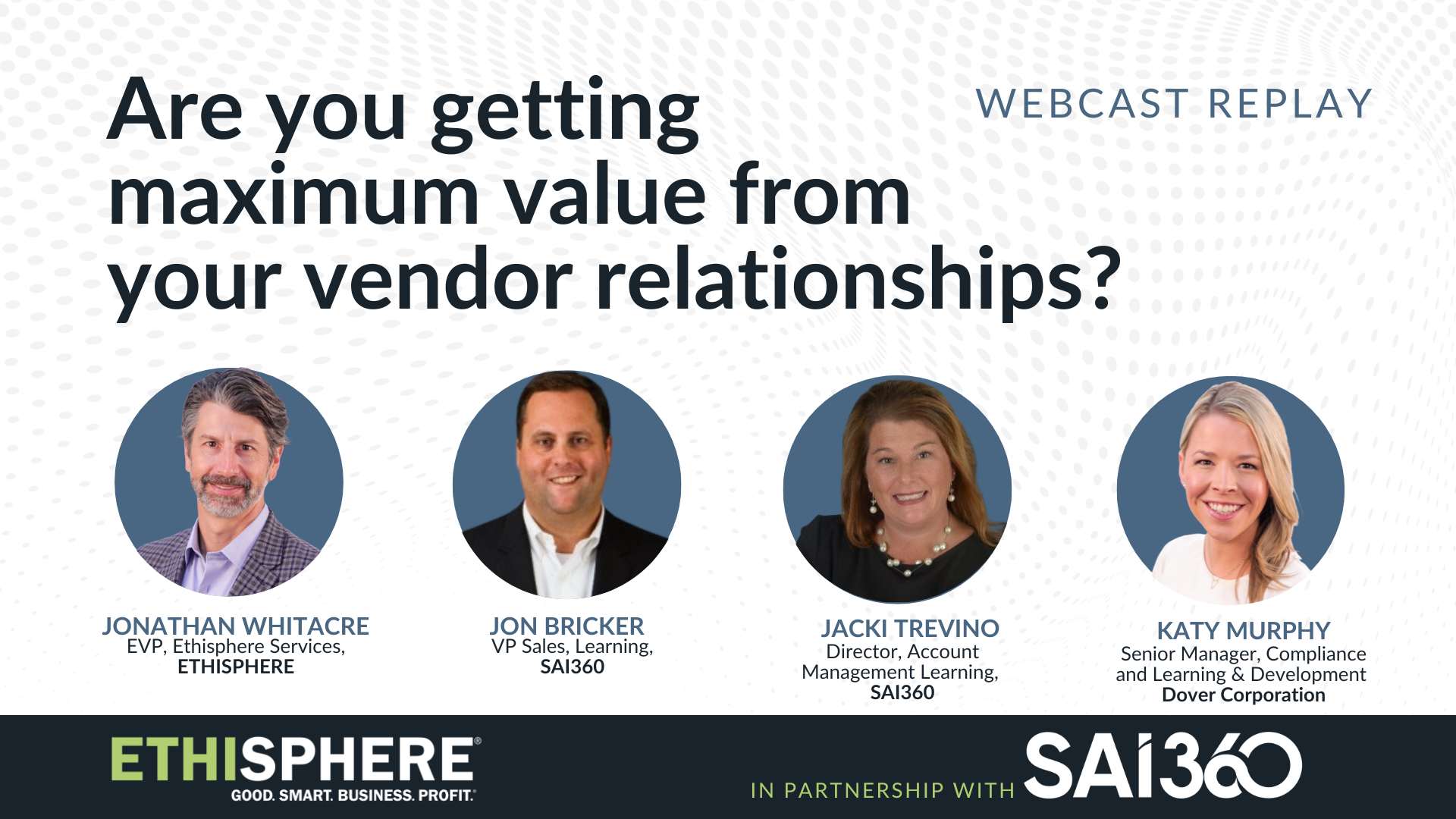 Are you getting maximum value from your vendor relationships?

WEBCAST REPLAY

JONATHAN WHITACRE
EVP, Ethisphere Services,
ETHISPHERE

JON BRICKER
VP Sales, Learning,
SAI360

JACKI TREVINO
Director, Account Management Learning,
SAI360

KATY MURPHY
Senior Manager, Compliance and Learning & Development
Dover Corporation

ETHISPHERE®
GOOD. SMART. BUSINESS. PROFIT.®

IN PARTNERSHIP WITH SAI360